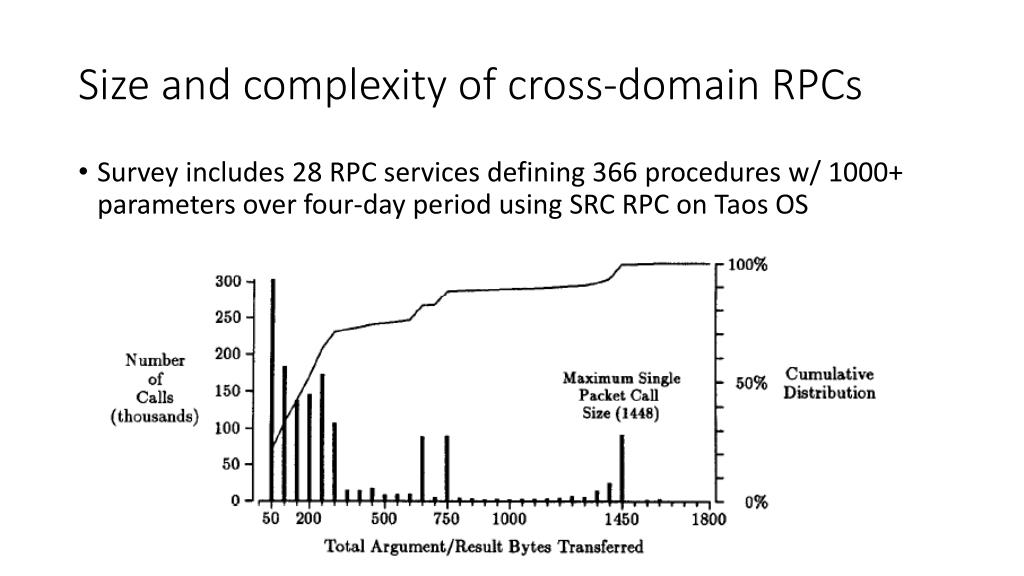 Size and complexity of cross-domain RPCs

• Survey includes 28 RPC services defining 366 procedures w/ 1000+ parameters over four-day period using SRC RPC on Taos OS

Number of Calls (thousands)

300
250
200
150
100
50
0

100%
50%
0%

Cumulative Distribution

Maximum Single Packet Call Size (1448)

50 200 500 750 1000 1450 1800

Total Argument/Result Bytes Transferred